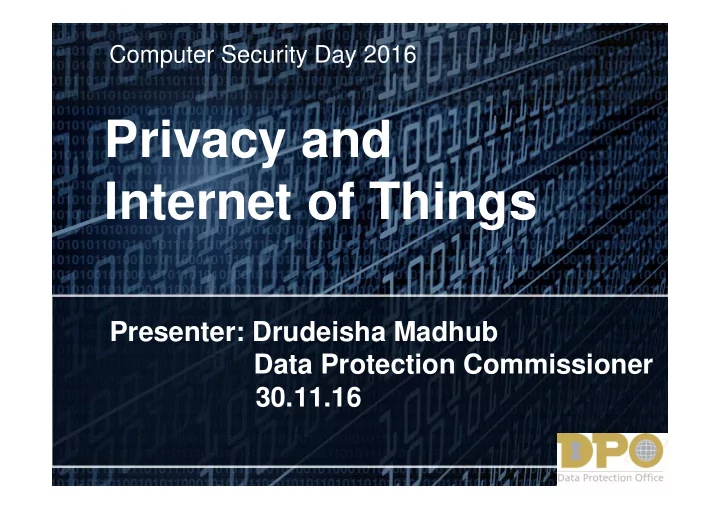 Computer Security Day 2016

Privacy and Internet of Things

Presenter: Drudeisha Madhub
Data Protection Commissioner
30.11.16

DPO
Data Protection Office